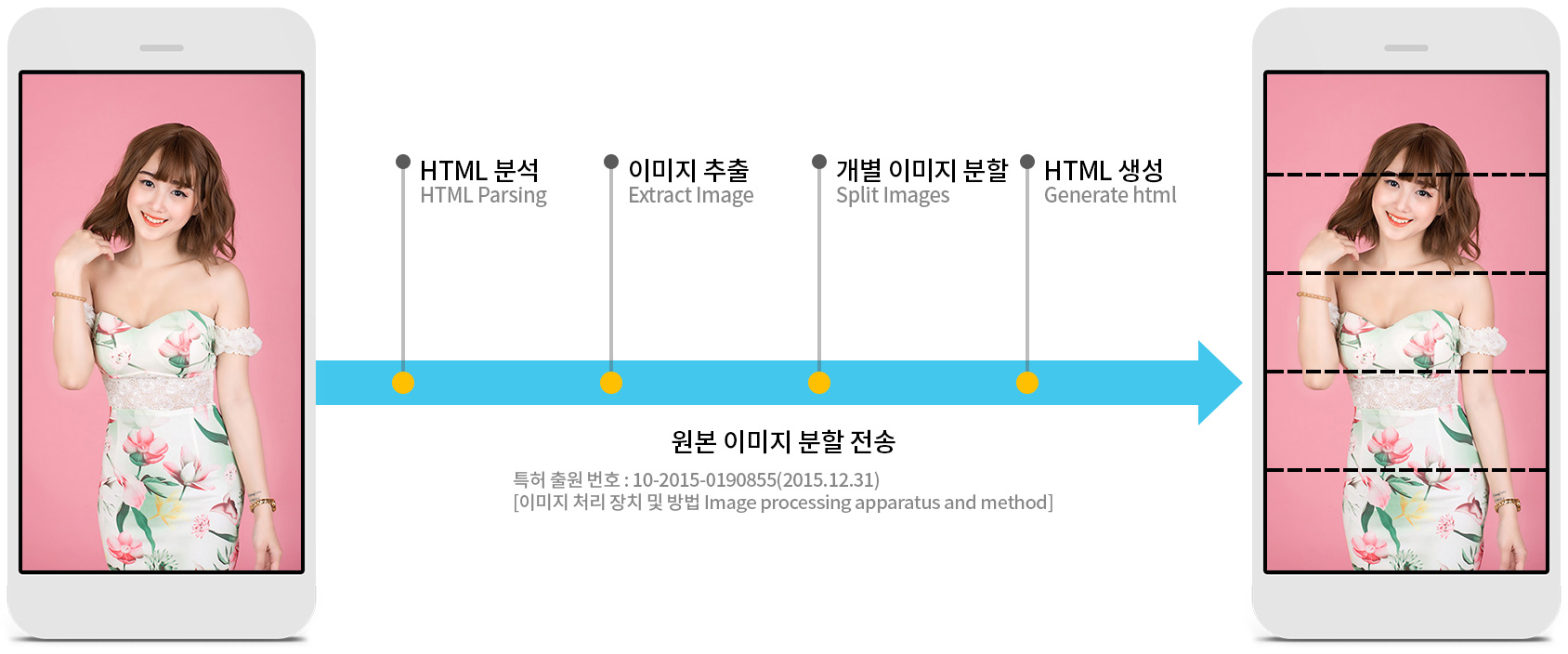 HTML 분석
HTML Parsing

이미지 추출
Extract Image

개별 이미지 분할
Split Images

HTML 생성
Generate html

원본 이미지 분할 전송

특허 출원 번호 : 10-2015-0190855(2015.12.31)
[이미지 처리 장치 및 방법 Image processing apparatus and method]